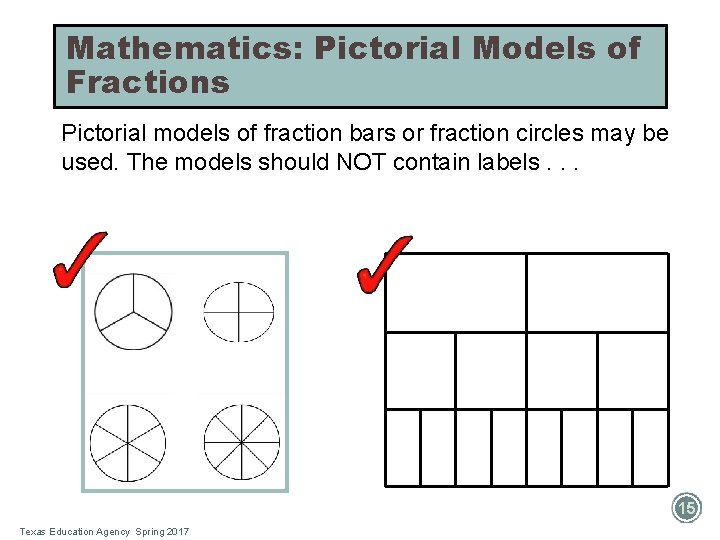 Mathematics: Pictorial Models of Fractions

Pictorial models of fraction bars or fraction circles may be used. The models should NOT contain labels . . .

15

Texas Education Agency Spring 2017